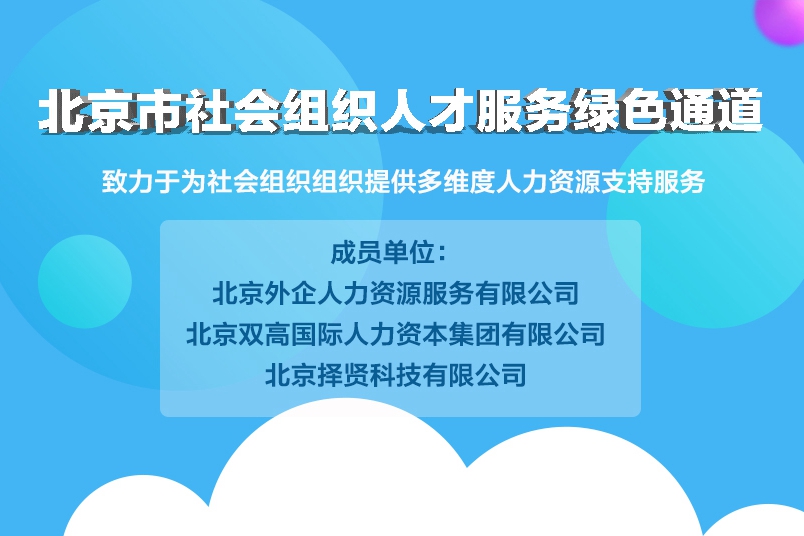 北京市社会组织人才服务绿色通道

致力于为社会组织组织提供多维度人力资源支持服务

成员单位：
北京外企人力资源服务有限公司
北京双高国际人力资本集团有限公司
北京择贤科技有限公司